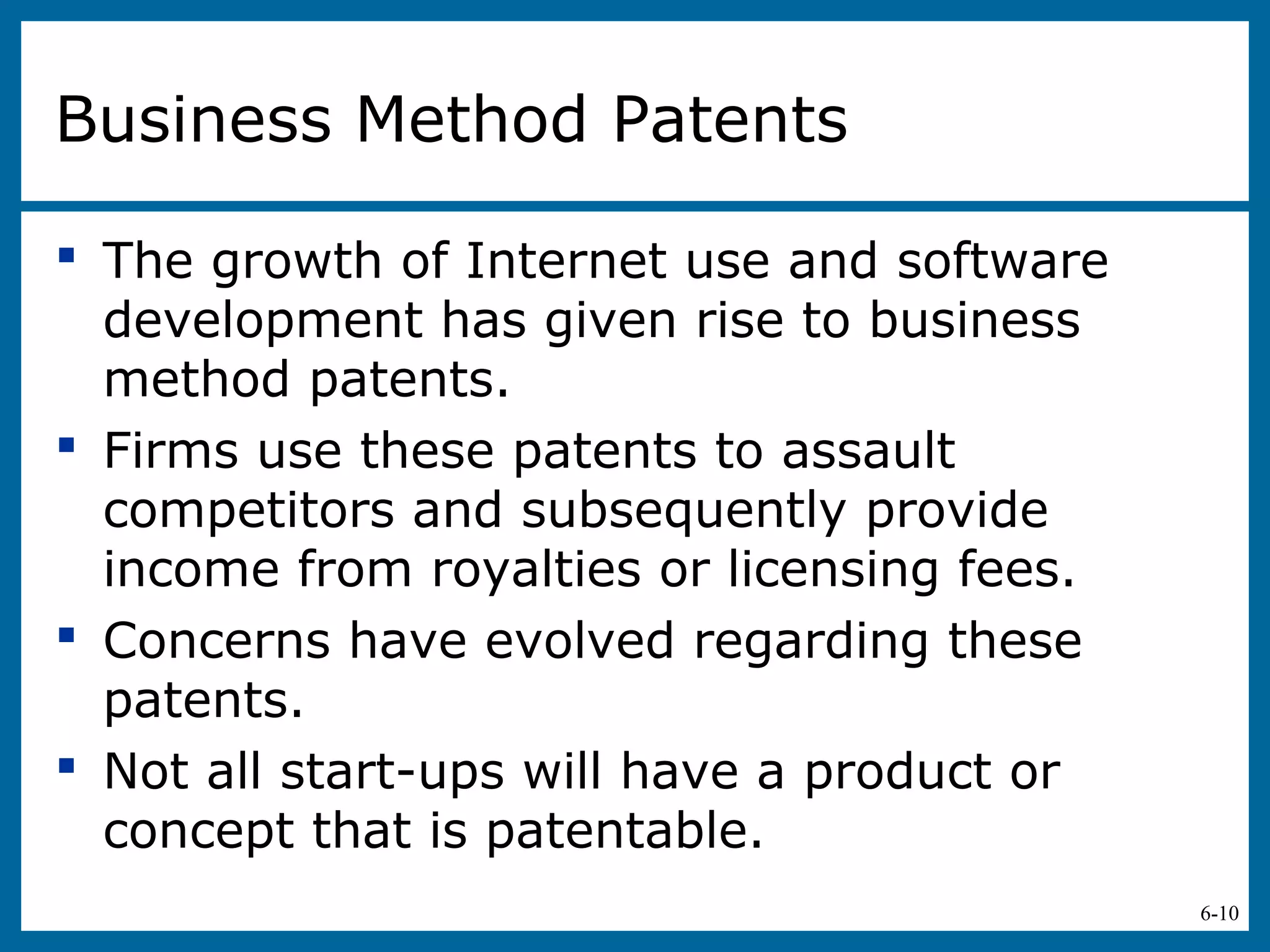 Business Method Patents

▪ The growth of Internet use and software development has given rise to business method patents.

▪ Firms use these patents to assault competitors and subsequently provide income from royalties or licensing fees.

▪ Concerns have evolved regarding these patents.

▪ Not all start-ups will have a product or concept that is patentable.

6-10